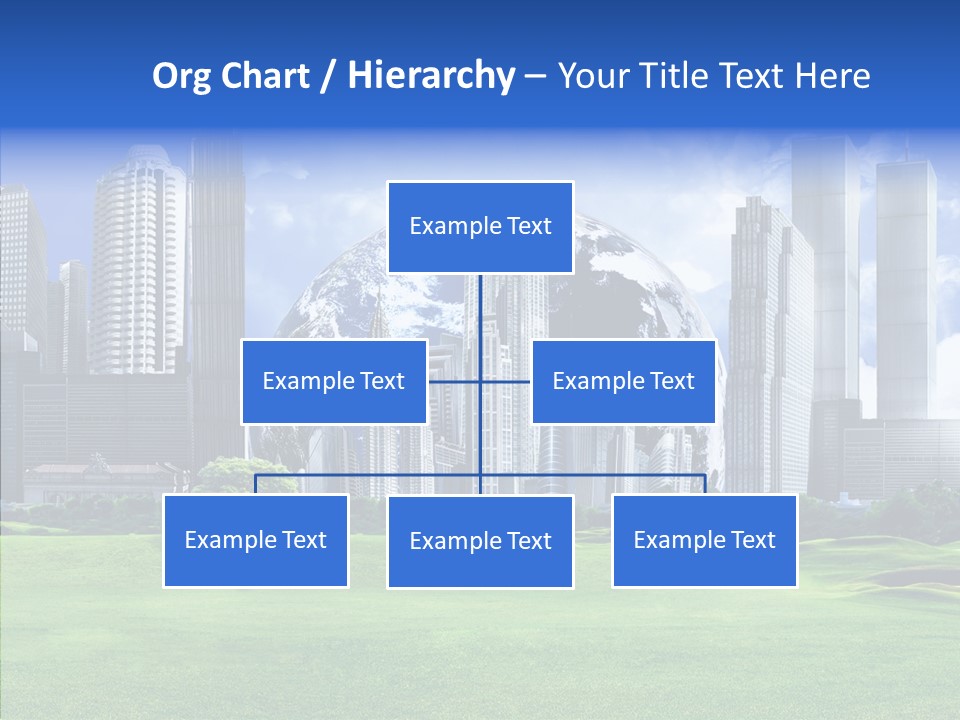 Org Chart / Hierarchy – Your Title Text Here

Example Text

Example Text

Example Text

Example Text

Example Text

Example Text